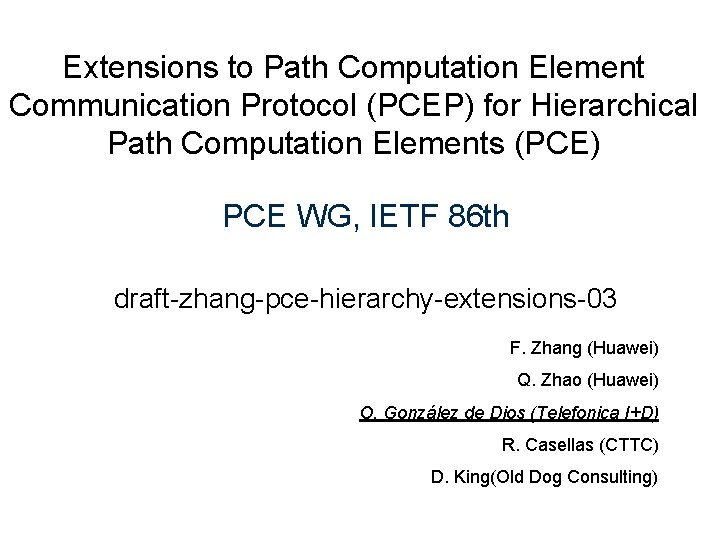 Extensions to Path Computation Element Communication Protocol (PCEP) for Hierarchical Path Computation Elements (PCE)

PCE WG, IETF 86th

draft-zhang-pce-hierarchy-extensions-03

F. Zhang (Huawei)

Q. Zhao (Huawei)

O. González de Dios (Telefonica I+D)

R. Casellas (CTTC)

D. King(Old Dog Consulting)